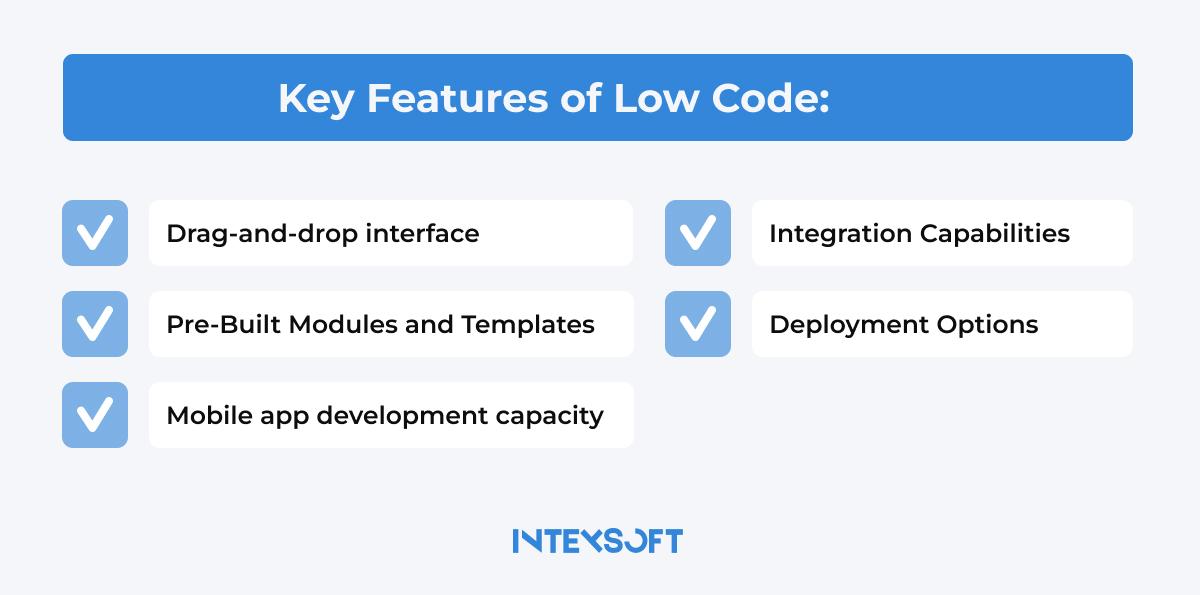 Key Features of Low Code:

Drag-and-drop interface

Pre-Built Modules and Templates

Mobile app development capacity

Integration Capabilities

Deployment Options

INTEXSOFT